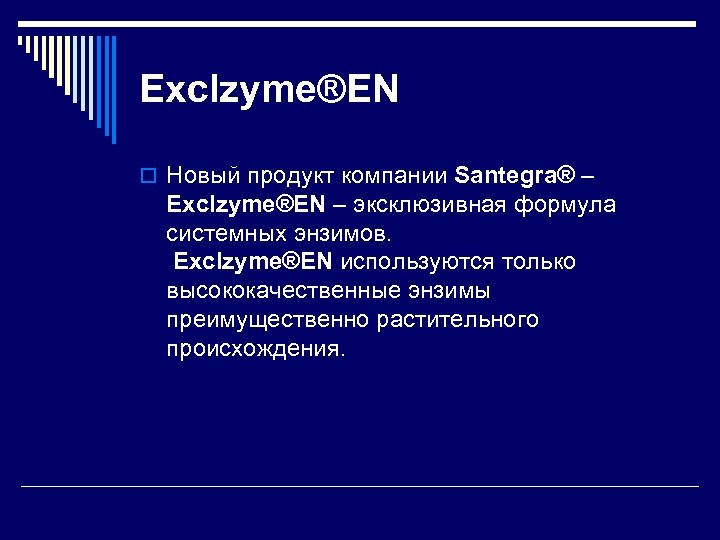 Exclzyme®EN

Новый продукт компании Santegra® – Exclzyme®EN – эксклюзивная формула системных энзимов.
Exclzyme®EN используются только высококачественные энзимы преимущественно растительного происхождения.